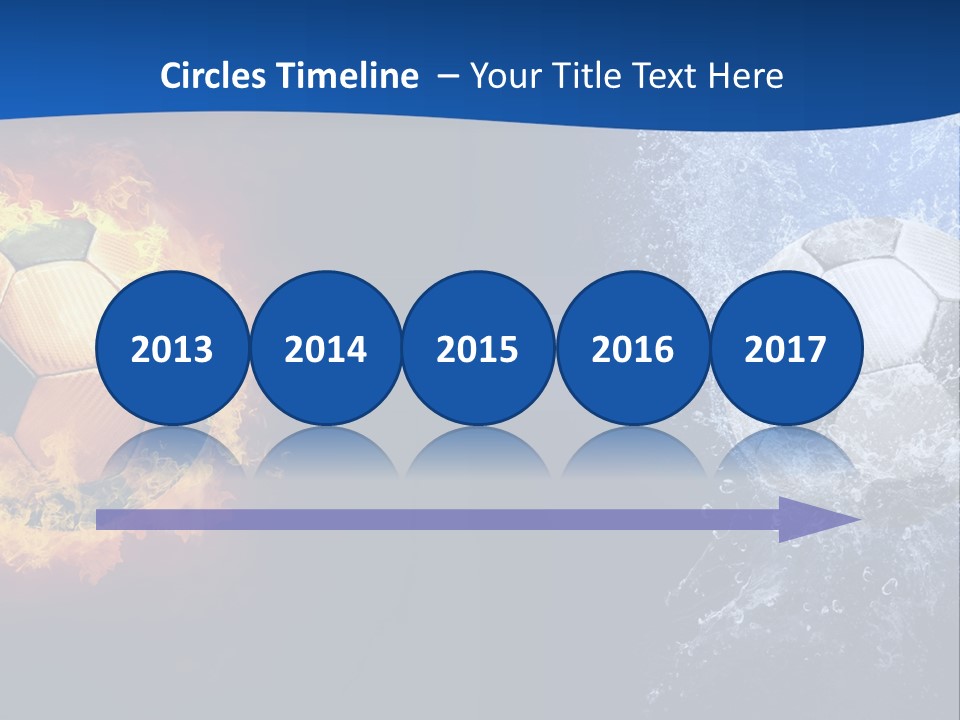 Circles Timeline – Your Title Text Here

2013

2014

2015

2016

2017